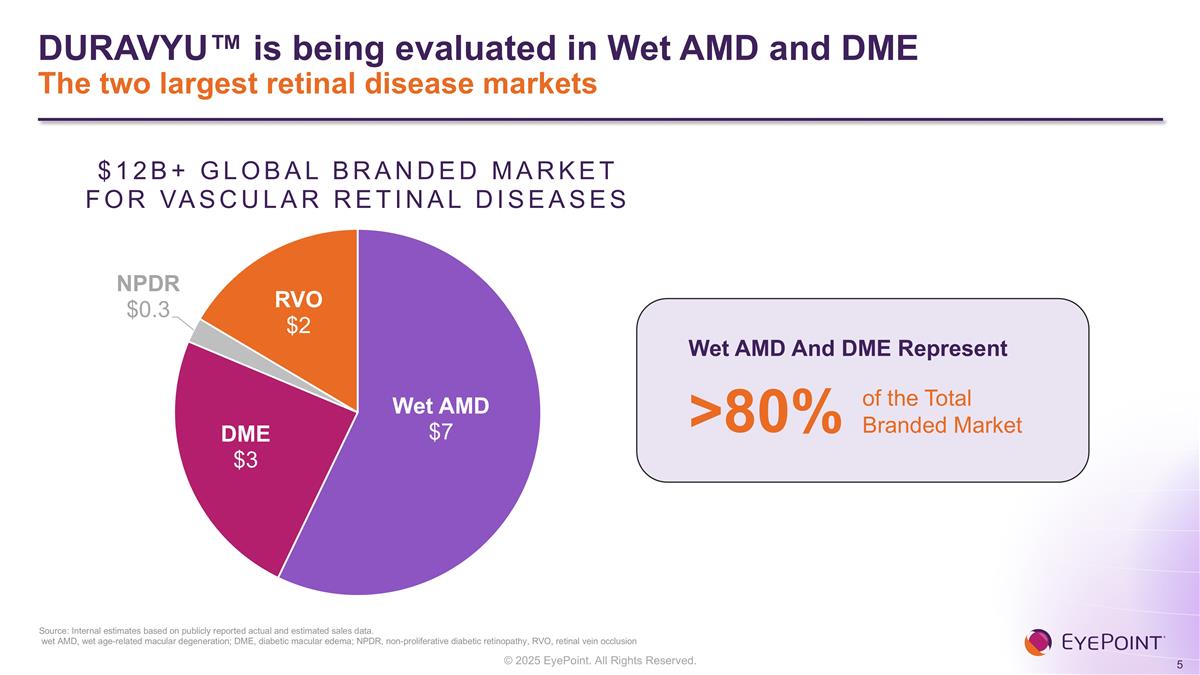 DURAVYU™ is being evaluated in Wet AMD and DME
The two largest retinal disease markets

$12B+ GLOBAL BRANDED MARKET FOR VASCULAR RETINAL DISEASES

NPDR
$0.3

RVO
$2

DME
$3

Wet AMD
$7

Wet AMD And DME Represent

>80% of the Total Branded Market

Source: Internal estimates based on publicly reported actual and estimated sales data.
wet AMD, wet age-related macular degeneration; DME, diabetic macular edema; NPDR, non-proliferative diabetic retinopathy, RVO, retinal vein occlusion

EYEPOINT

© 2025 EyePoint. All Rights Reserved.

5